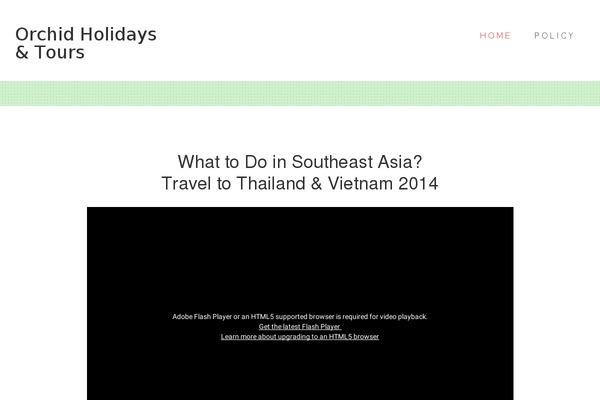 Orchid Holidays & Tours

HOME POLICY

What to Do in Southeast Asia?
Travel to Thailand & Vietnam 2014

Adobe Flash Player or an HTML5 supported browser is required for video playback.
Get the latest Flash Player
Learn more about upgrading to an HTML5 browser